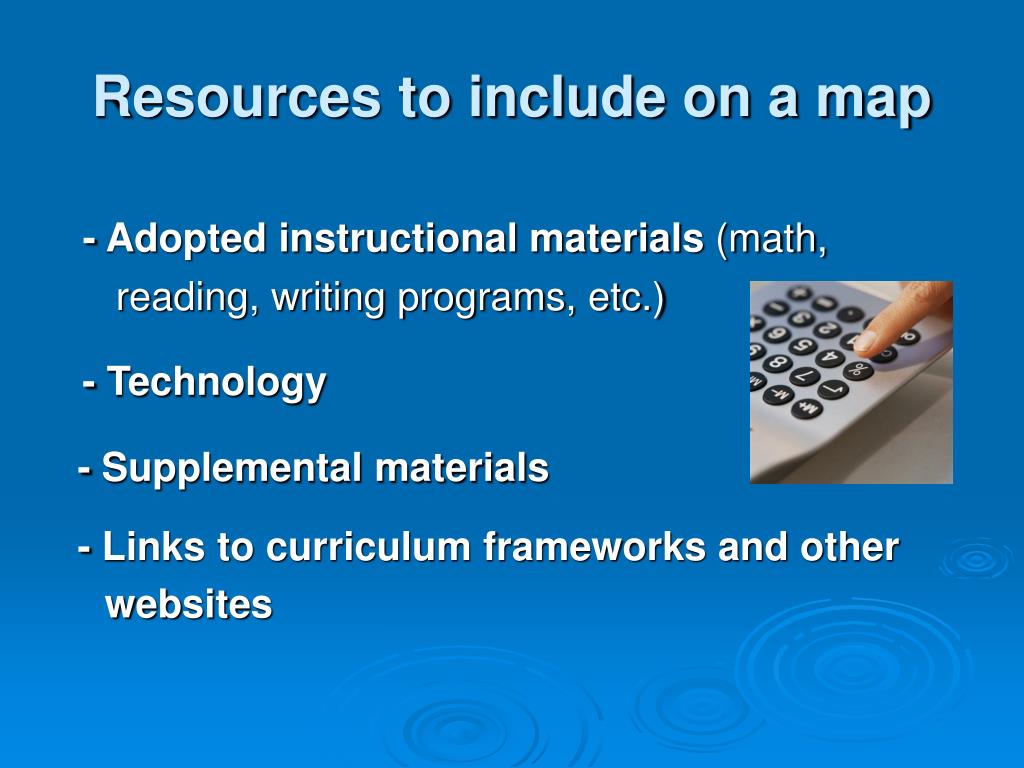 Resources to include on a map

- Adopted instructional materials (math, reading, writing programs, etc.)

- Technology

- Supplemental materials

- Links to curriculum frameworks and other websites